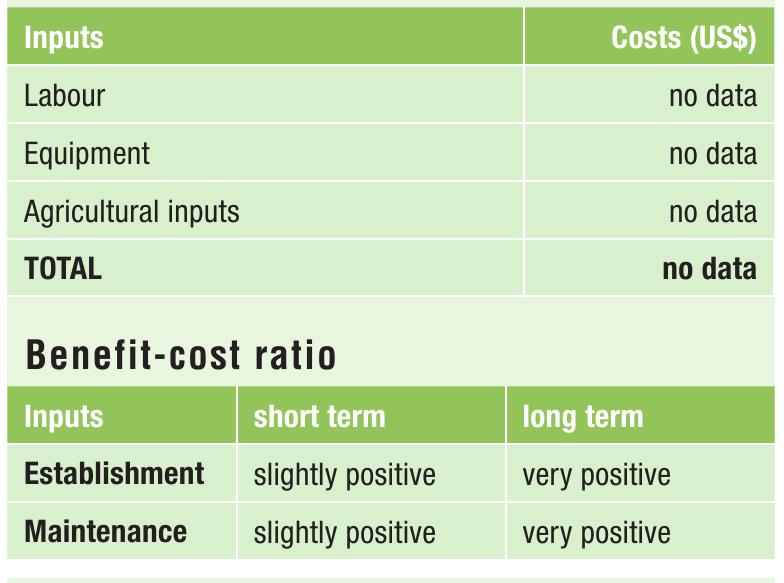 | Inputs | Costs (US$) |
|---|---|
| Labour | no data |
| Equipment | no data |
| Agricultural inputs | no data |
| **TOTAL** | **no data** |

Benefit-cost ratio

| Inputs | short term | long term |
|---|---|---|
| **Establishment** | slightly positive | very positive |
| **Maintenance** | slightly positive | very positive |